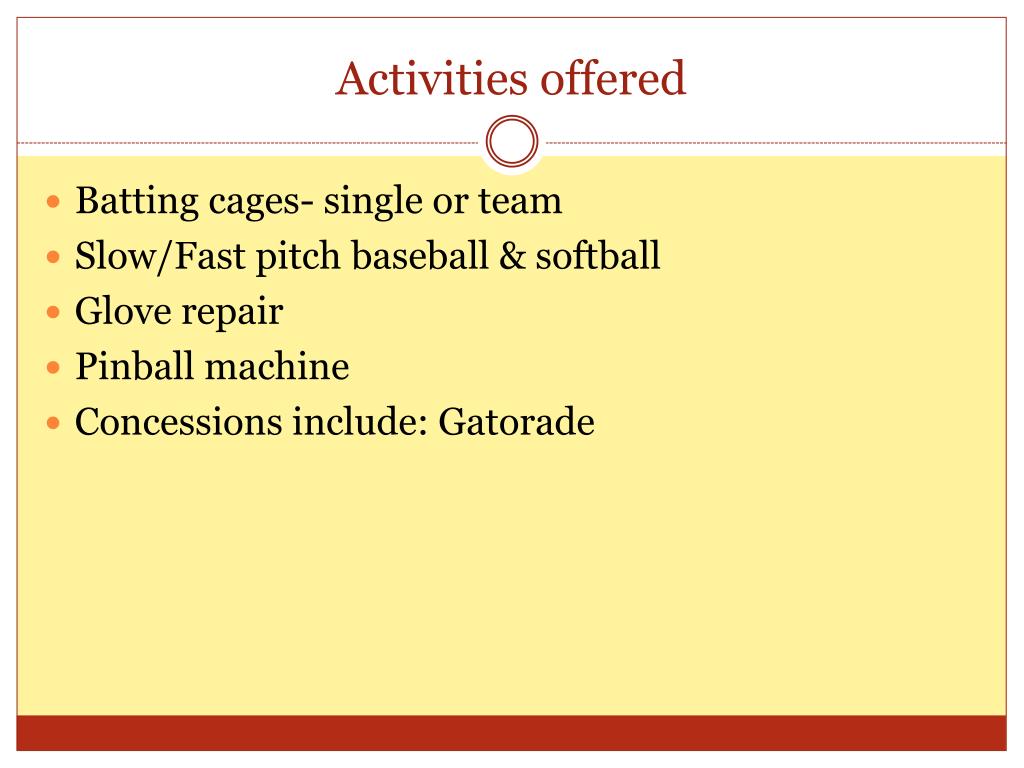 Activities offered

- Batting cages- single or team
- Slow/Fast pitch baseball & softball
- Glove repair
- Pinball machine
- Concessions include: Gatorade